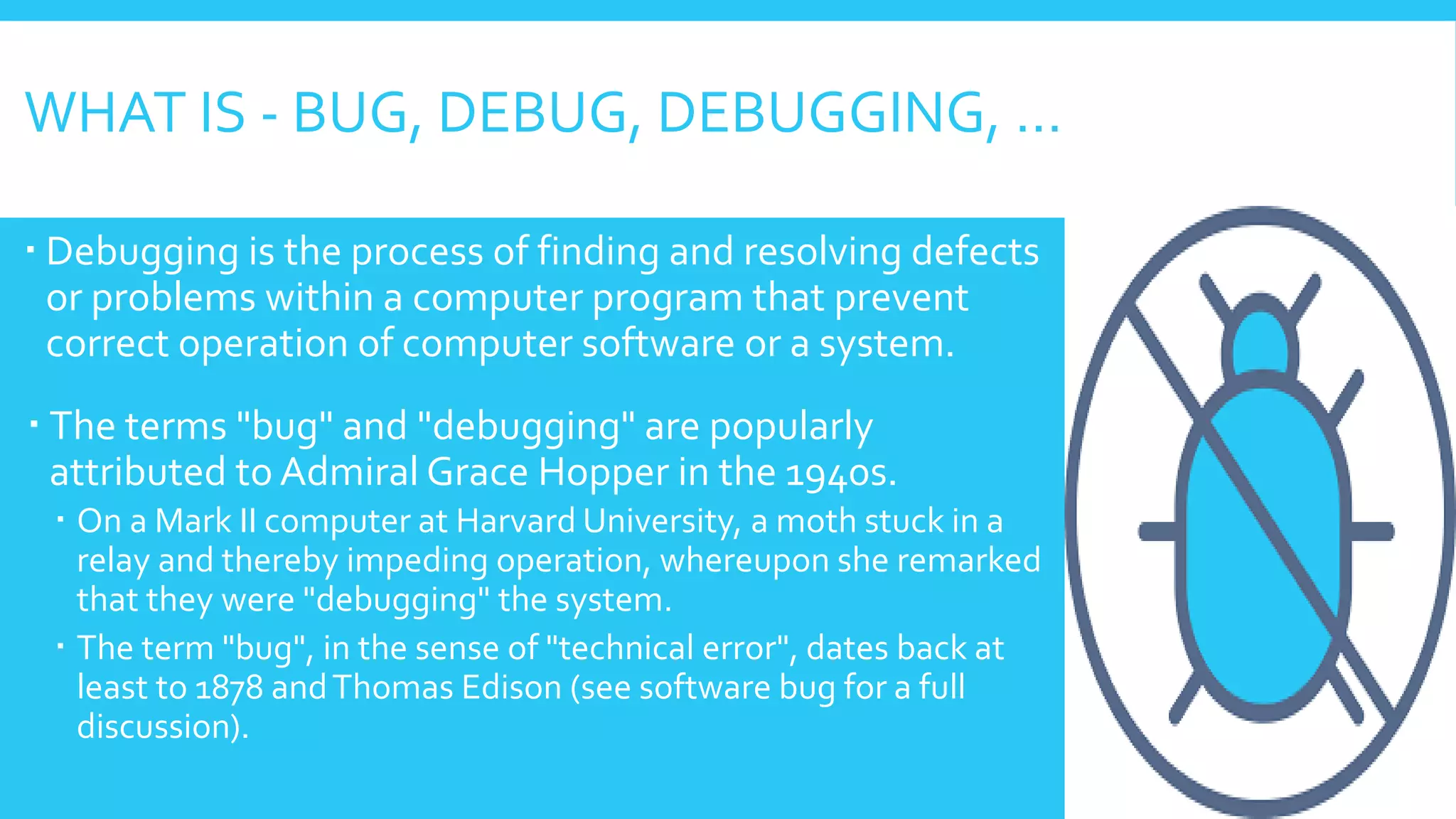 WHAT IS - BUG, DEBUG, DEBUGGING, …

▪ Debugging is the process of finding and resolving defects or problems within a computer program that prevent correct operation of computer software or a system.

▪ The terms "bug" and "debugging" are popularly attributed to Admiral Grace Hopper in the 1940s.

▪ On a Mark II computer at Harvard University, a moth stuck in a relay and thereby impeding operation, whereupon she remarked that they were "debugging" the system.

▪ The term "bug", in the sense of "technical error", dates back at least to 1878 and Thomas Edison (see software bug for a full discussion).